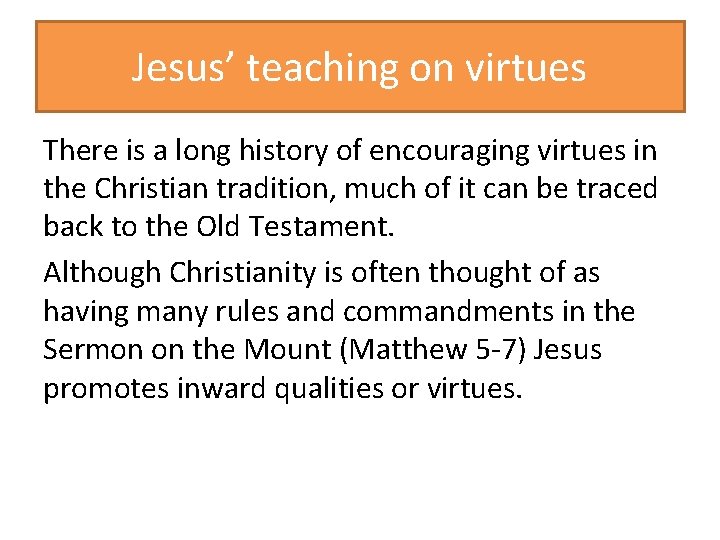 Jesus’ teaching on virtues

There is a long history of encouraging virtues in the Christian tradition, much of it can be traced back to the Old Testament.

Although Christianity is often thought of as having many rules and commandments in the Sermon on the Mount (Matthew 5-7) Jesus promotes inward qualities or virtues.